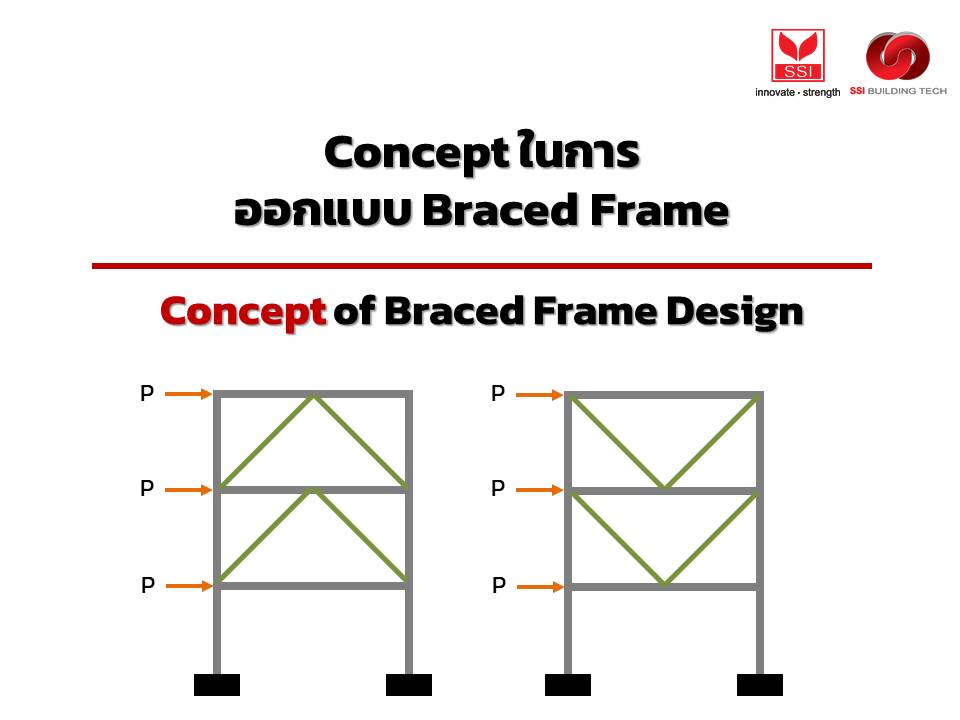 SSI
innovate · strength
SSI BUILDING TECH

Concept ในการ
ออกแบบ Braced Frame

Concept of Braced Frame Design

P
P
P

P
P
P